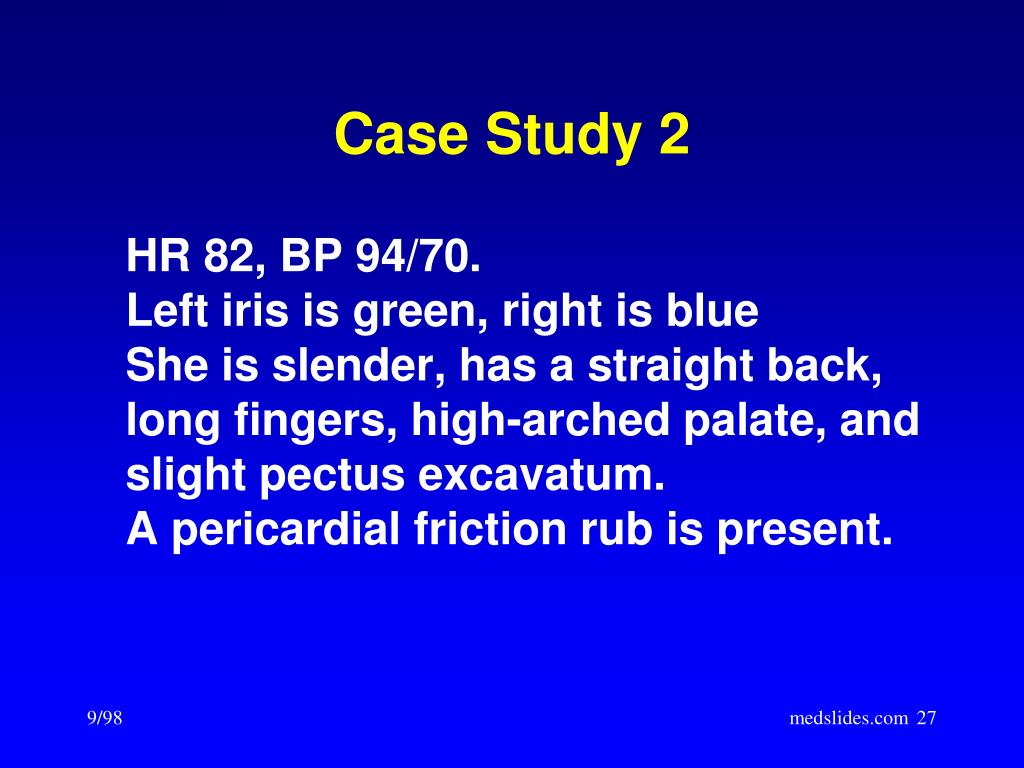 Case Study 2

HR 82, BP 94/70.
Left iris is green, right is blue
She is slender, has a straight back, long fingers, high-arched palate, and slight pectus excavatum.
A pericardial friction rub is present.

9/98

medslides.com 27